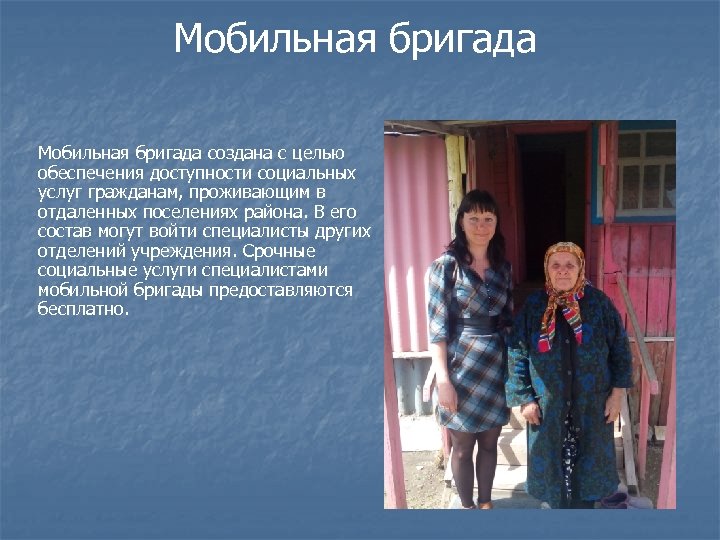 Мобильная бригада

Мобильная бригада создана с целью обеспечения доступности социальных услуг гражданам, проживающим в отдаленных поселениях района. В его состав могут войти специалисты других отделений учреждения. Срочные социальные услуги специалистами мобильной бригады предоставляются бесплатно.